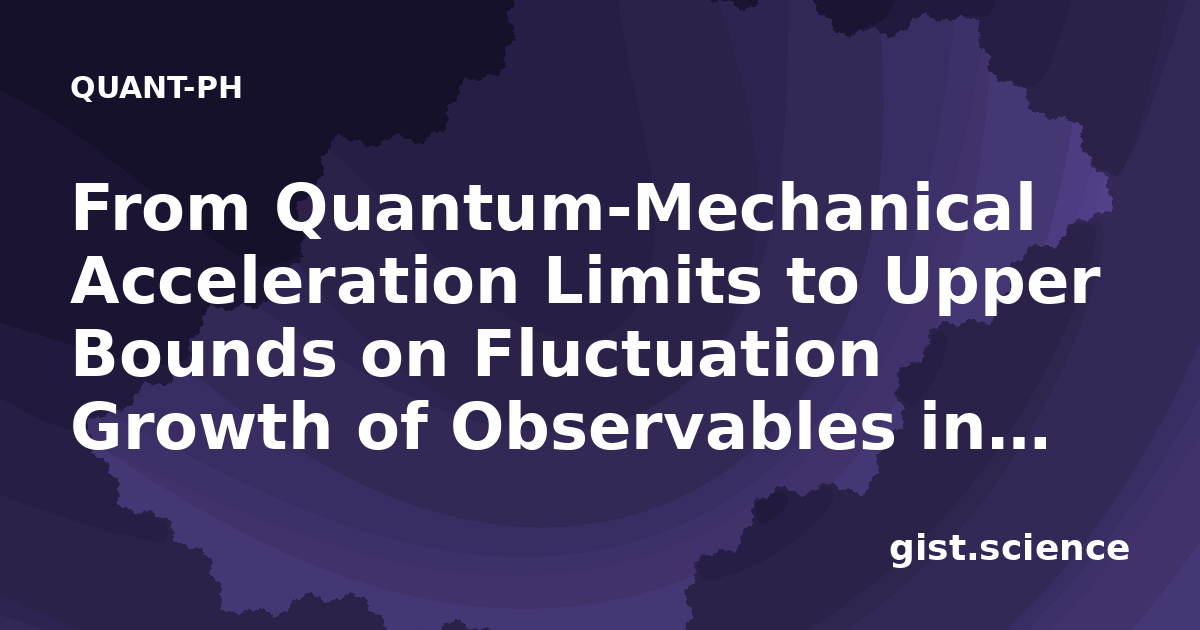 QUANT-PH

From Quantum-Mechanical Acceleration Limits to Upper Bounds on Fluctuation Growth of Observables in...

gist.science